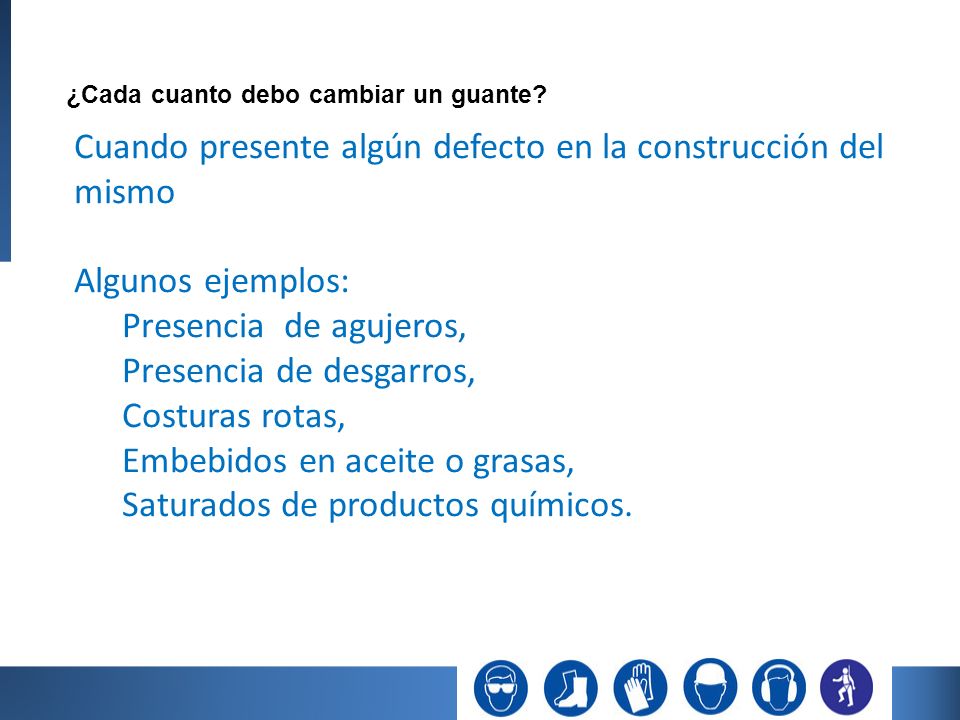 ¿Cada cuanto debo cambiar un guante?

Cuando presente algún defecto en la construcción del mismo

Algunos ejemplos:
Presencia  de agujeros,
Presencia de desgarros,
Costuras rotas,
Embebidos en aceite o grasas,
Saturados de productos químicos.